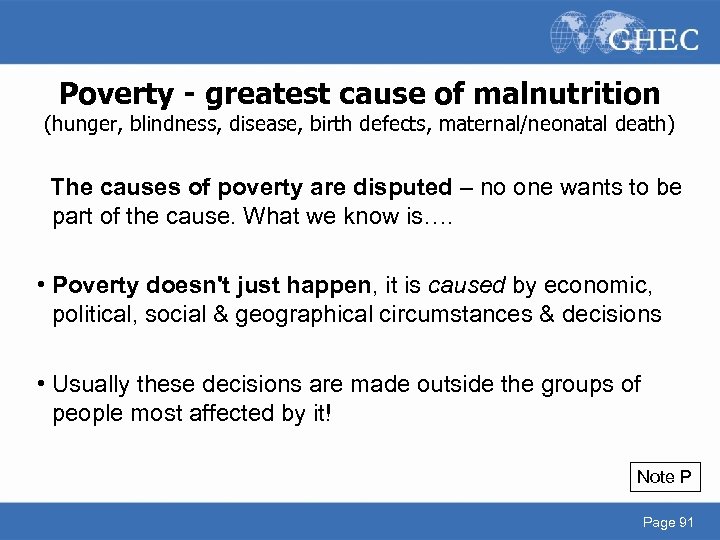 GHEC

Poverty - greatest cause of malnutrition
(hunger, blindness, disease, birth defects, maternal/neonatal death)

The causes of poverty are disputed – no one wants to be part of the cause. What we know is….

• Poverty doesn't just happen, it is caused by economic, political, social & geographical circumstances & decisions

• Usually these decisions are made outside the groups of people most affected by it!

Note P

Page 91